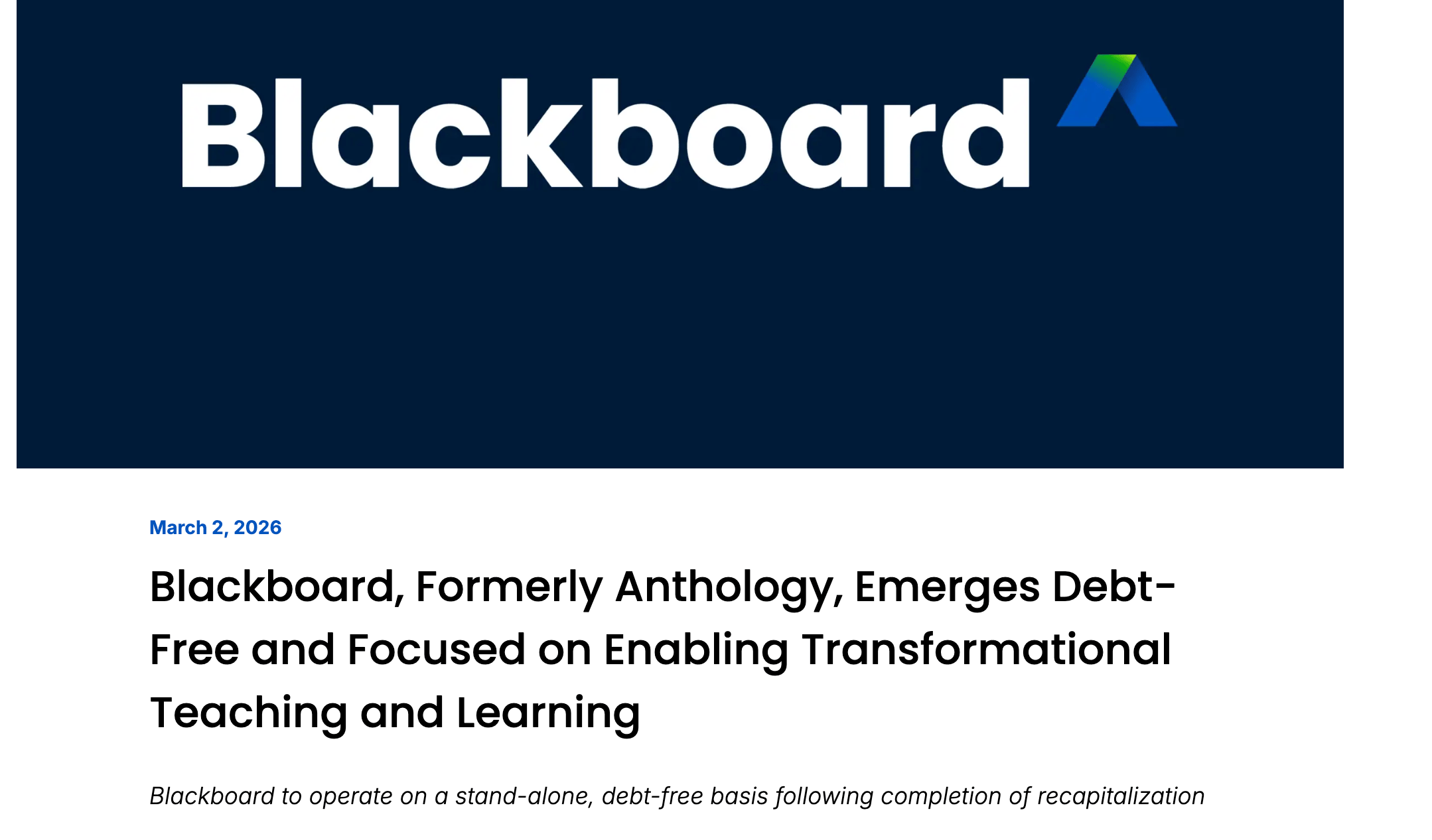 Blackboard

March 2, 2026

Blackboard, Formerly Anthology, Emerges Debt-Free and Focused on Enabling Transformational Teaching and Learning

Blackboard to operate on a stand-alone, debt-free basis following completion of recapitalization